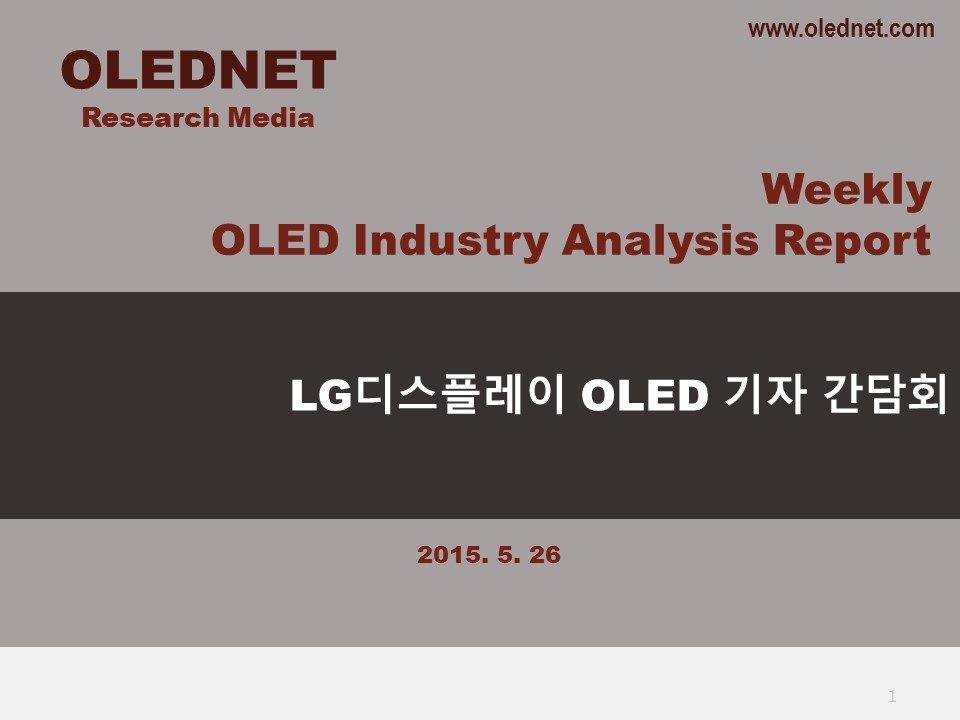 www.olednet.com

OLEDNET
Research Media

Weekly
OLED Industry Analysis Report

LG디스플레이 OLED 기자 간담회

2015. 5. 26

1